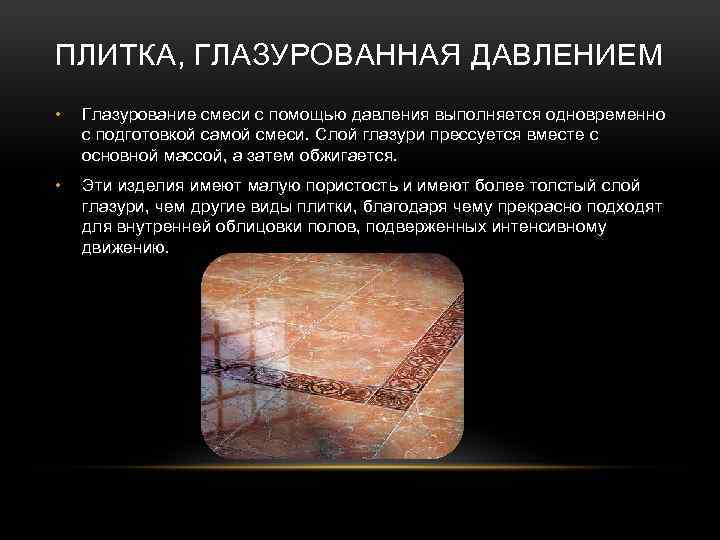 ПЛИТКА, ГЛАЗУРОВАННАЯ ДАВЛЕНИЕМ

• Глазурование смеси с помощью давления выполняется одновременно с подготовкой самой смеси. Слой глазури прессуется вместе с основной массой, а затем обжигается.

• Эти изделия имеют малую пористость и имеют более толстый слой глазури, чем другие виды плитки, благодаря чему прекрасно подходят для внутренней облицовки полов, подверженных интенсивному движению.